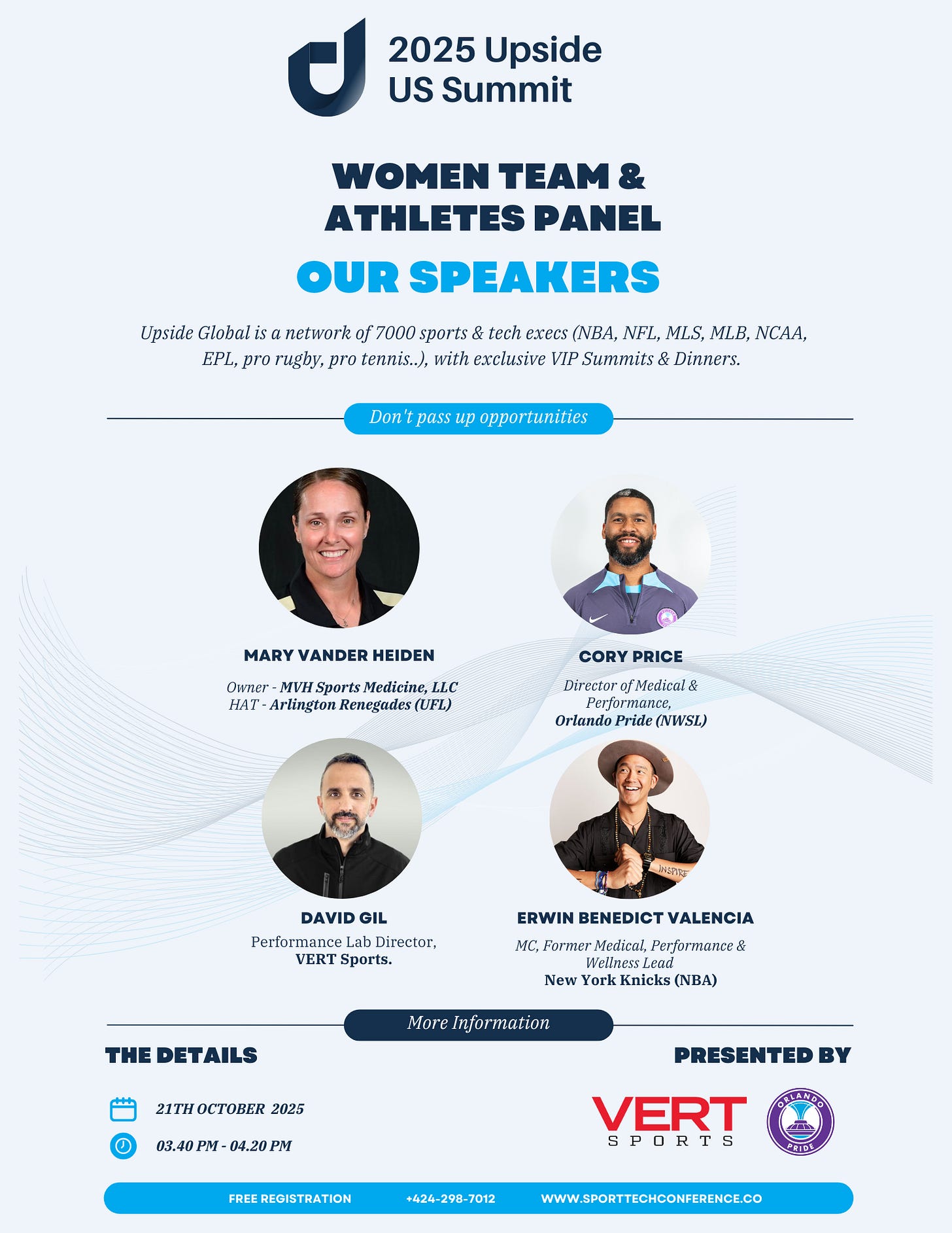 2025 Upside US Summit

WOMEN TEAM & ATHLETES PANEL

OUR SPEAKERS

Upside Global is a network of 7000 sports & tech execs (NBA, NFL, MLS, MLB, NCAA, EPL, pro rugby, pro tennis..), with exclusive VIP Summits & Dinners.

Don't pass up opportunities

MARY VANDER HEIDEN

Owner - MVH Sports Medicine, LLC
HAT - Arlington Renegades (UFL)

CORY PRICE

Director of Medical & Performance,
Orlando Pride (NWSL)

DAVID GIL

Performance Lab Director,
VERT Sports.

INSPIRE

ERWIN BENEDICT VALENCIA

MC, Former Medical, Performance & Wellness Lead
New York Knicks (NBA)

More Information

THE DETAILS

21TH OCTOBER 2025

03.40 PM - 04.20 PM

PRESENTED BY

VERT SPORTS

ORLANDO PRIDE

FREE REGISTRATION +424-298-7012 WWW.SPORTTECHCONFERENCE.CO